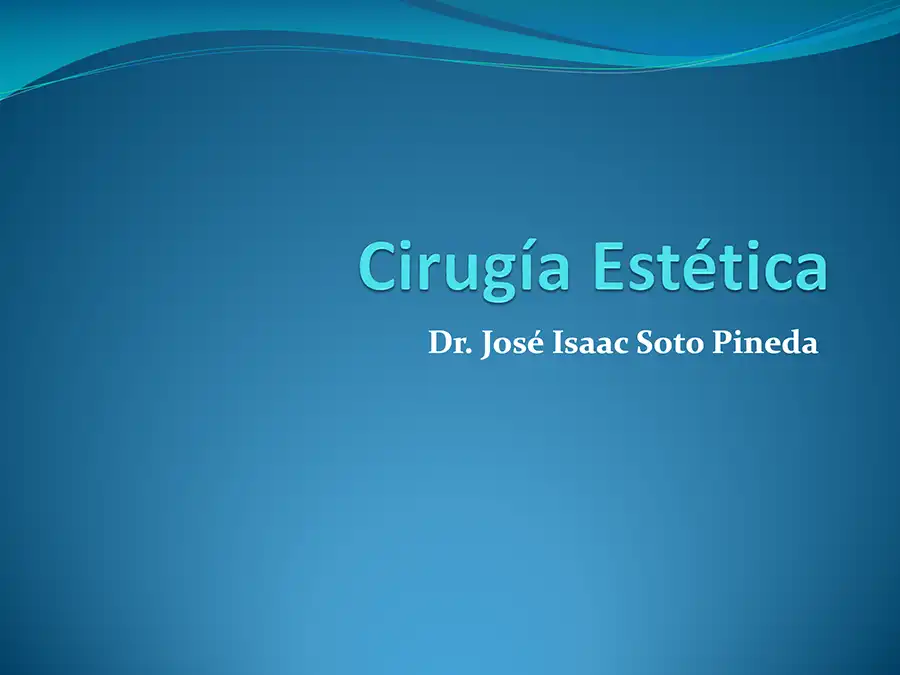 Cirugía Estética

Dr. José Isaac Soto Pineda